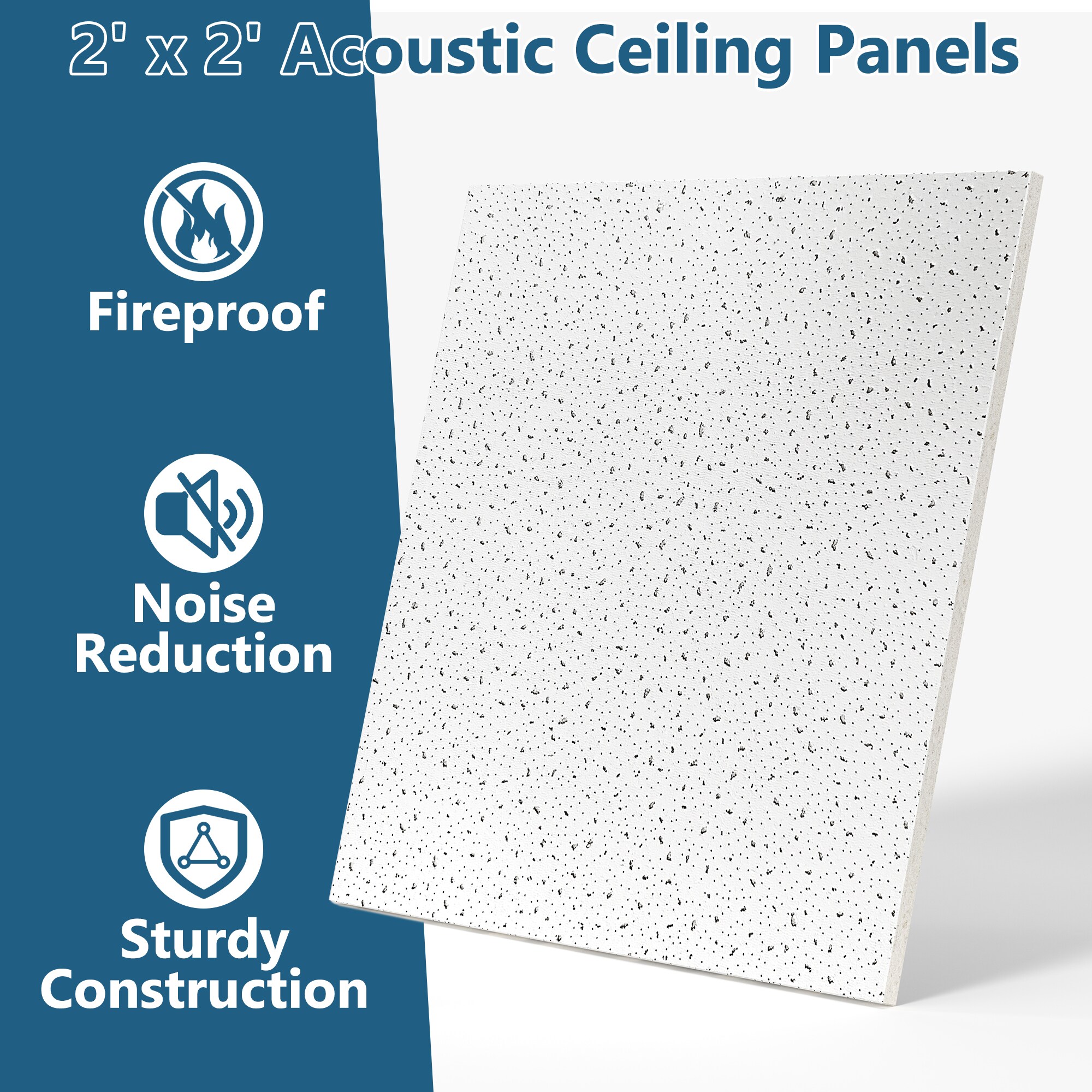 2' x 2' Acoustic Ceiling Panels

Fireproof

Noise Reduction

Sturdy Construction